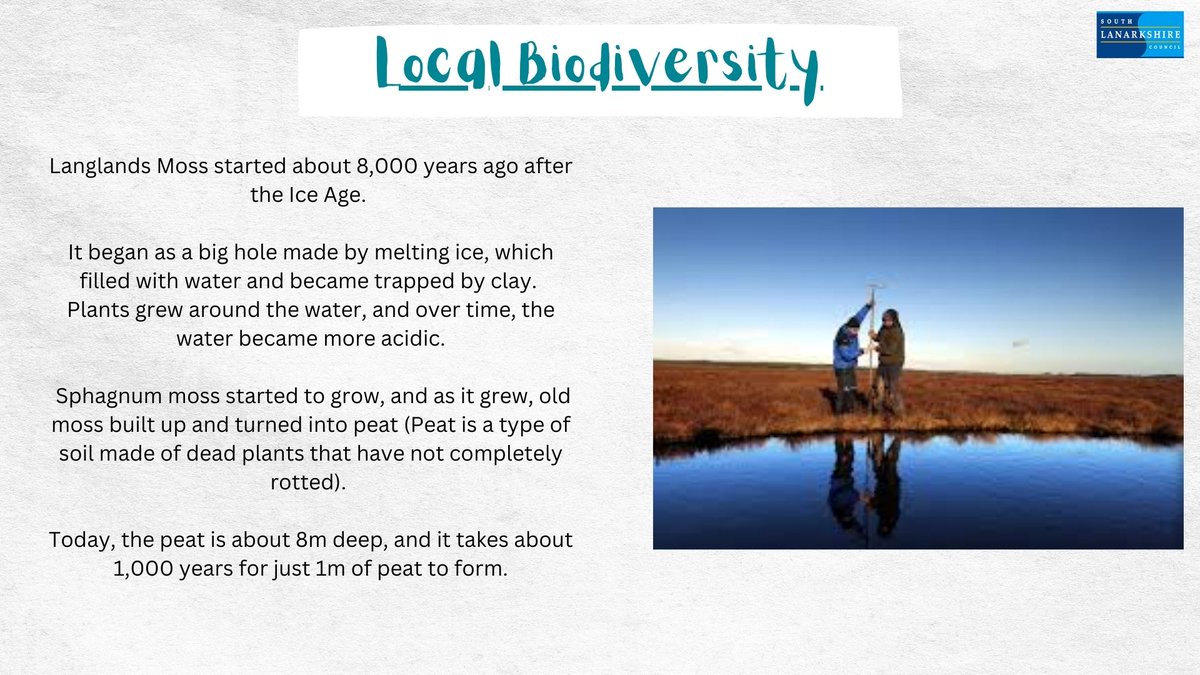 Local Biodiversity

SOUTH LANARKSHIRE COUNCIL

Langlands Moss started about 8,000 years ago after the Ice Age.

It began as a big hole made by melting ice, which filled with water and became trapped by clay. Plants grew around the water, and over time, the water became more acidic.

Sphagnum moss started to grow, and as it grew, old moss built up and turned into peat (Peat is a type of soil made of dead plants that have not completely rotted).

Today, the peat is about 8m deep, and it takes about 1,000 years for just 1m of peat to form.